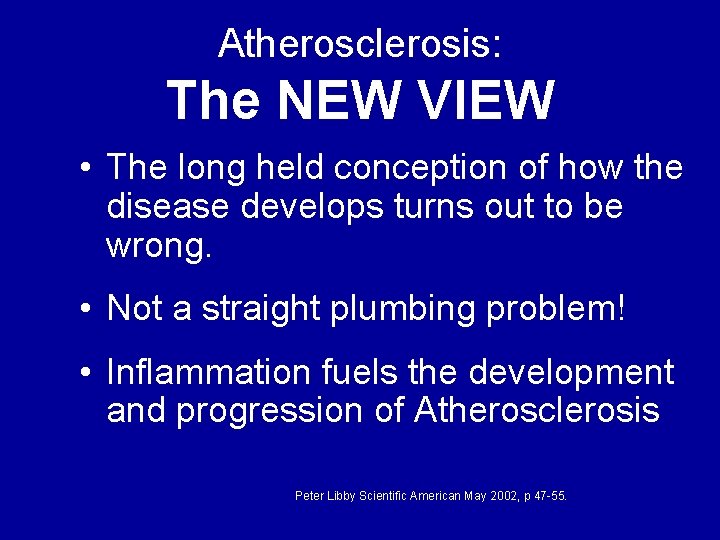 Atherosclerosis:
The NEW VIEW

• The long held conception of how the disease develops turns out to be wrong.

• Not a straight plumbing problem!

• Inflammation fuels the development and progression of Atherosclerosis

Peter Libby Scientific American May 2002, p 47-55.